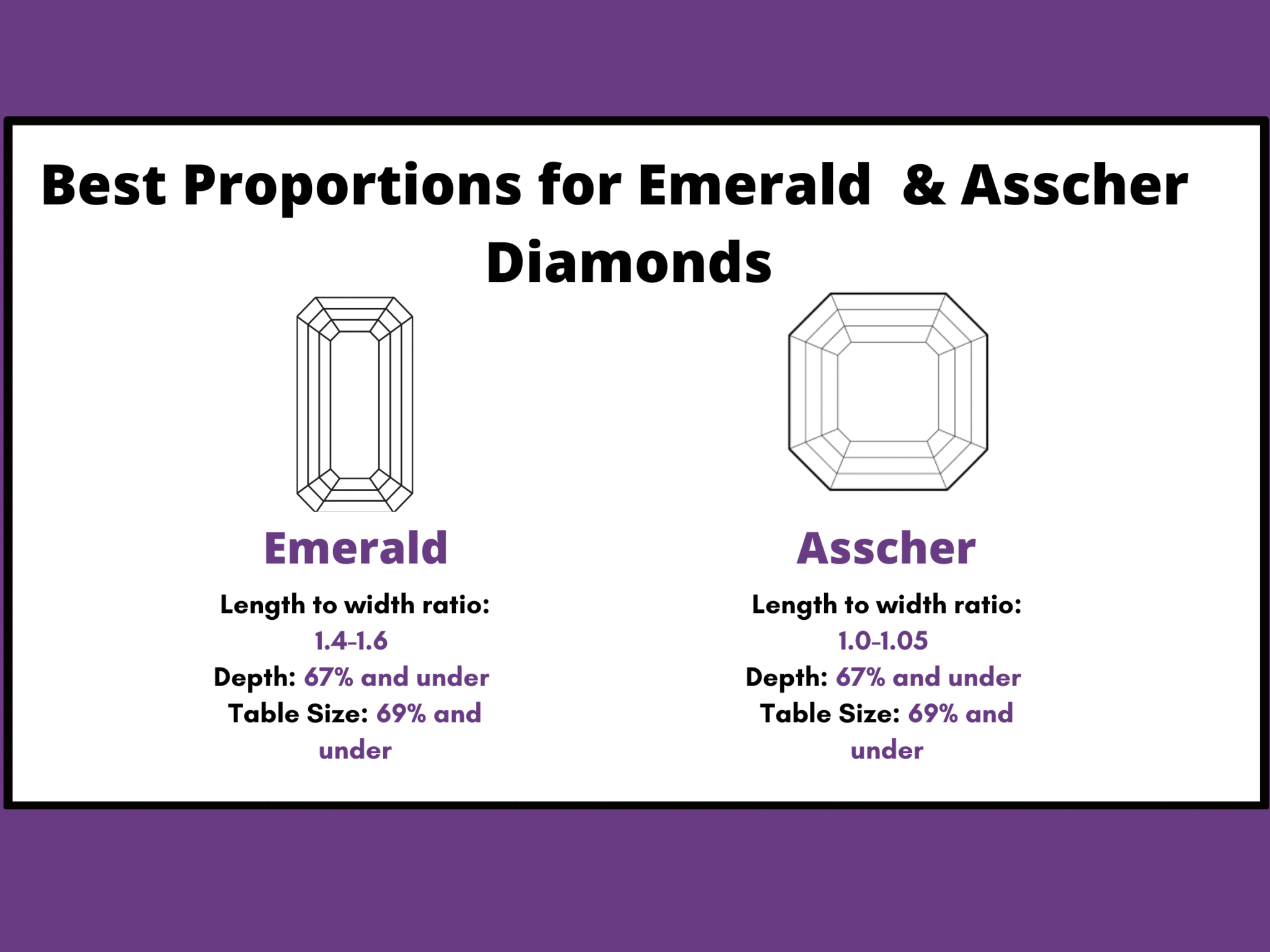 Best Proportions for Emerald & Asscher Diamonds

Emerald

Length to width ratio: 1.4-1.6
Depth: 67% and under
Table Size: 69% and under

Asscher

Length to width ratio: 1.0-1.05
Depth: 67% and under
Table Size: 69% and under